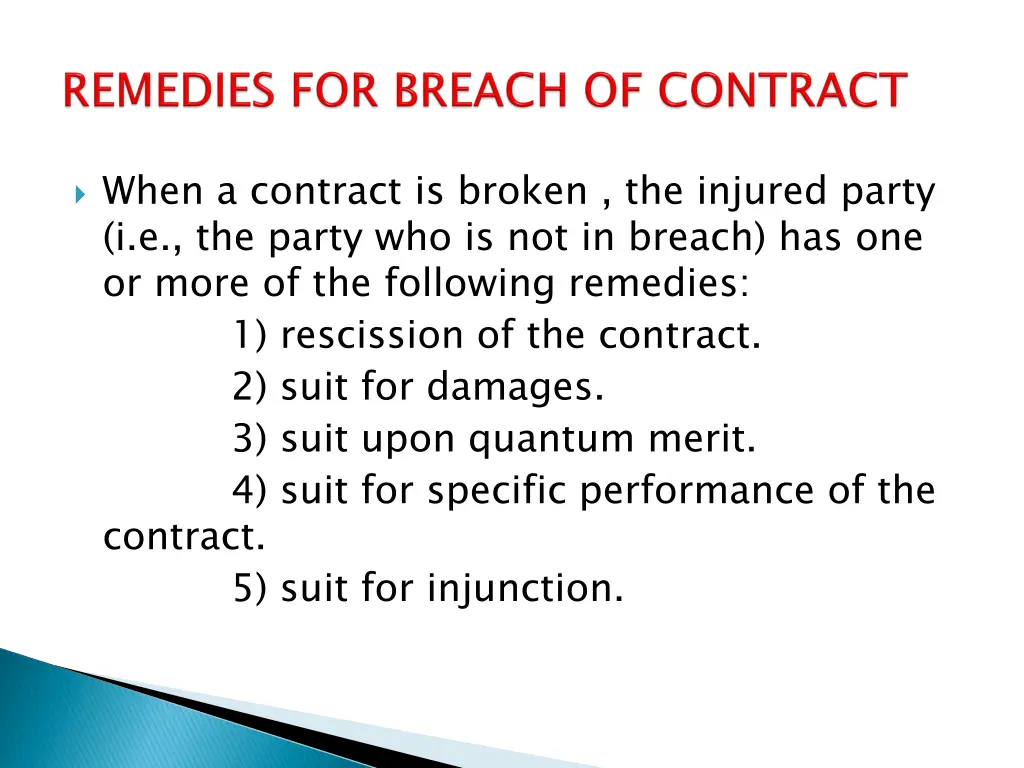 REMEDIES FOR BREACH OF CONTRACT

When a contract is broken , the injured party (i.e., the party who is not in breach) has one or more of the following remedies:

1) rescission of the contract.
2) suit for damages.
3) suit upon quantum merit.
4) suit for specific performance of the contract.
5) suit for injunction.